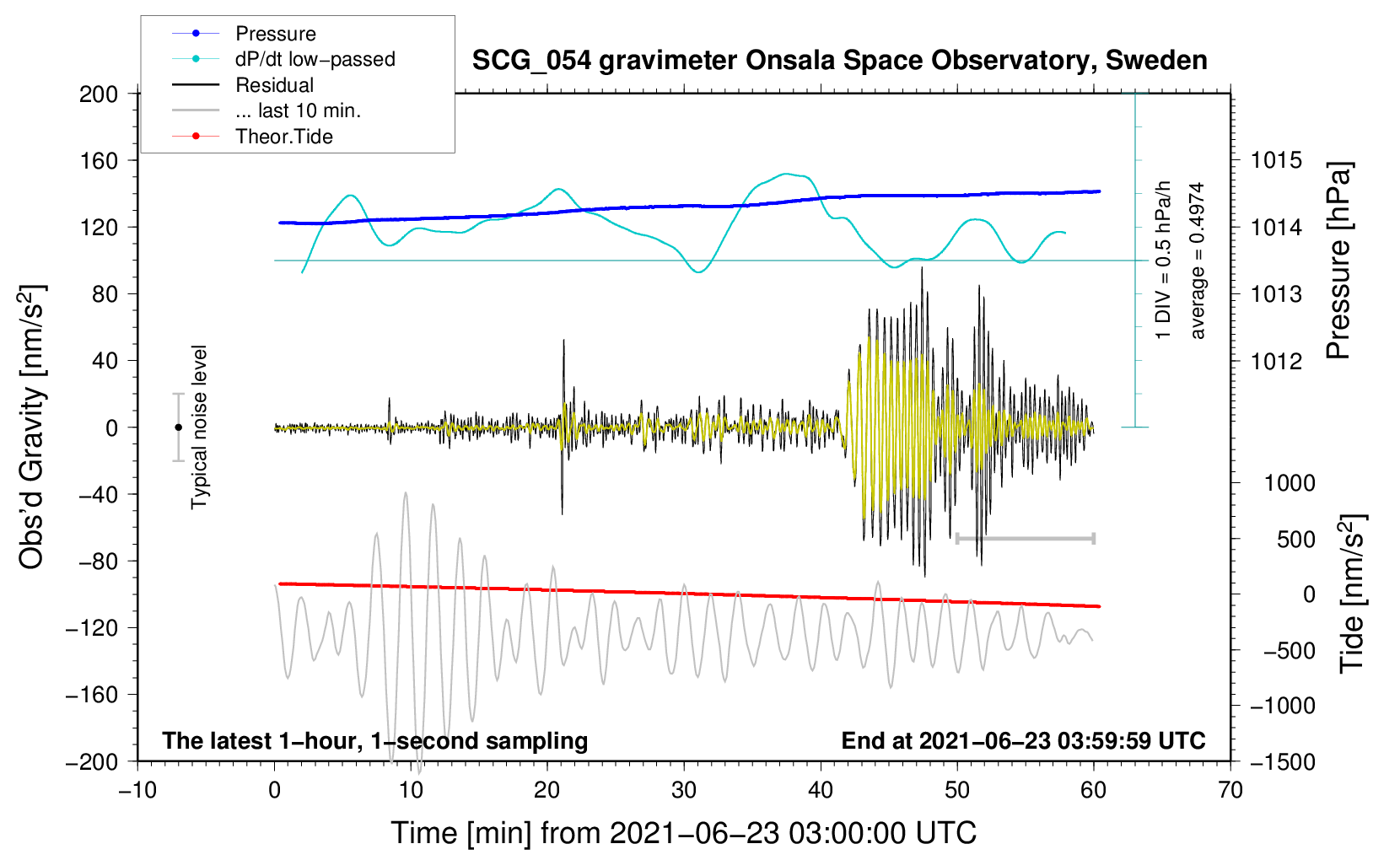 Pressure
dP/dt low−passed
Residual
... last 10 min.
Theor.Tide

SCG_054 gravimeter Onsala Space Observatory, Sweden

200
160
120
80
40
0
−40
−80
−120
−160
−200

Obs'd Gravity [nm/s$^2$]

Typical noise level

1 DIV = 0.5 hPa/h
average = 0.4974

1015
1014
1013
1012

Pressure [hPa]

1000
500
0
−500
−1000
−1500

Tide [nm/s$^2$]

The latest 1−hour, 1−second sampling
End at 2021−06−23 03:59:59 UTC

−10
0
10
20
30
40
50
60
70

Time [min] from 2021−06−23 03:00:00 UTC